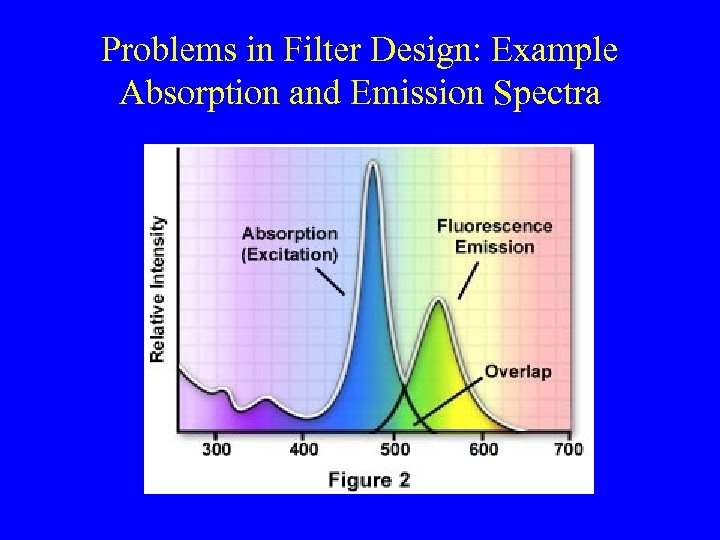 Problems in Filter Design: Example
Absorption and Emission Spectra

Relative Intensity

Absorption (Excitation)

Fluorescence Emission

Overlap

300 400 500 600 700

Figure 2